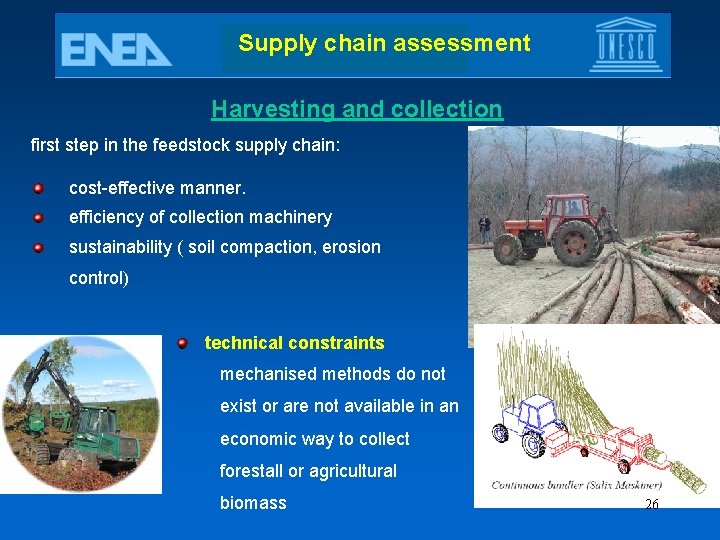 ENEA

Supply chain assessment

UNESCO

Harvesting and collection

first step in the feedstock supply chain:

cost-effective manner.

efficiency of collection machinery

sustainability ( soil compaction, erosion control)

technical constraints

mechanised methods do not exist or are not available in an economic way to collect forestall or agricultural biomass

Continuous bundler (Salix Maskiner)

26